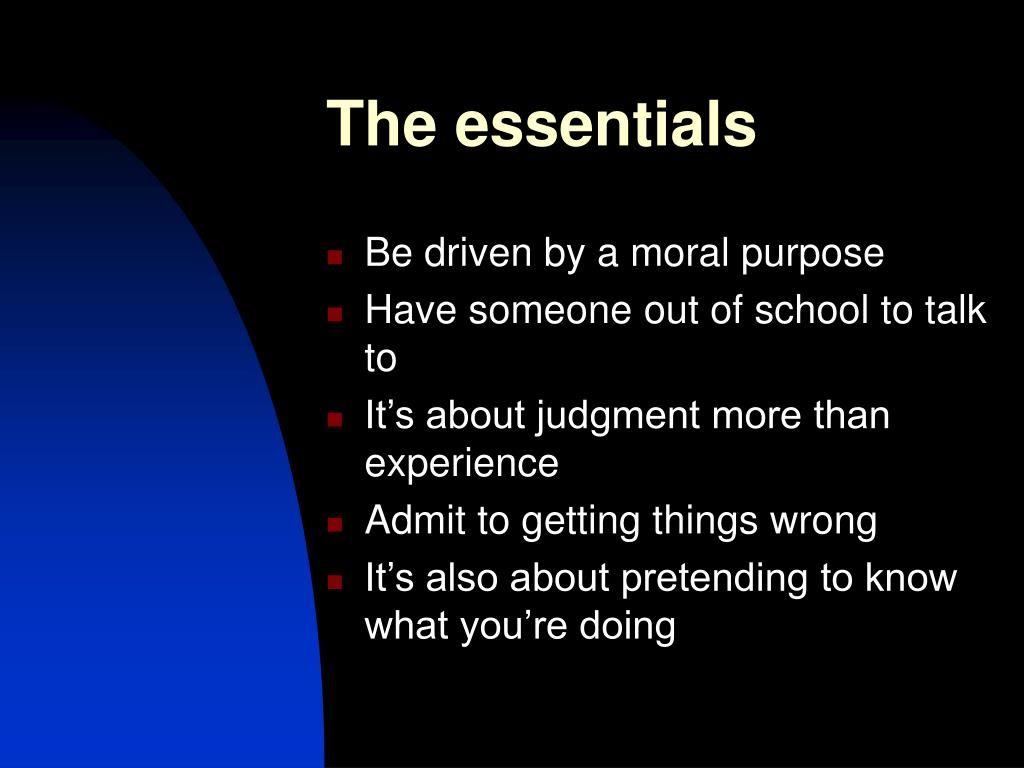 The essentials

- Be driven by a moral purpose
- Have someone out of school to talk to
- It’s about judgment more than experience
- Admit to getting things wrong
- It’s also about pretending to know what you’re doing